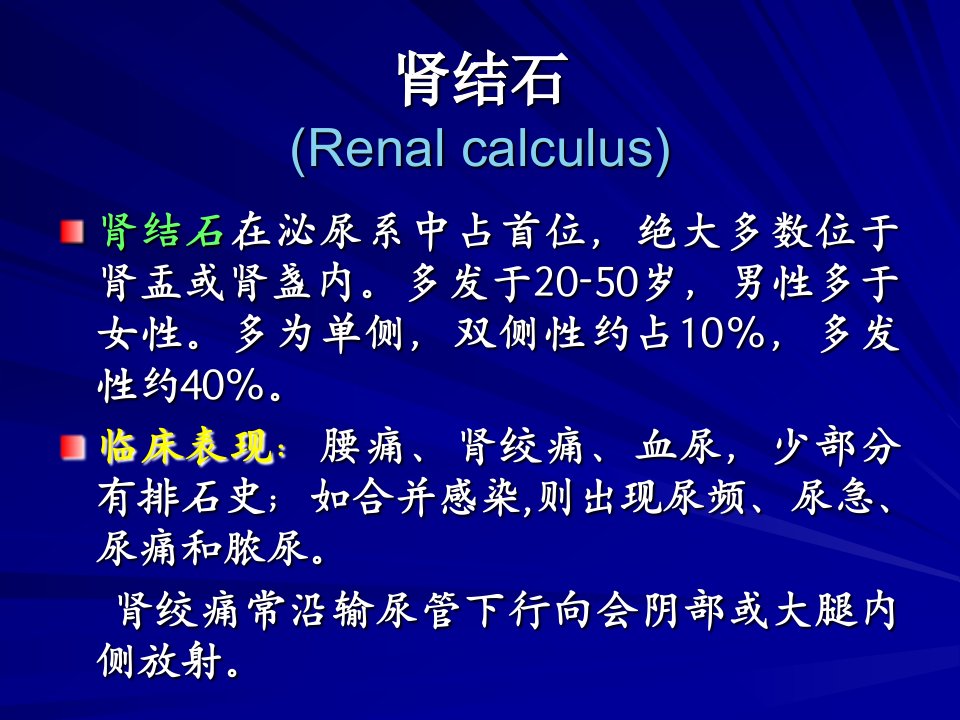 肾结石
(Renal calculus)

肾结石在泌尿系中占首位，绝大多数位于肾盂或肾盏内。多发于20-50岁，男性多于女性。多为单侧，双侧性约占10%，多发性约40%。

临床表现：腰痛、肾绞痛、血尿，少部分有排石史；如合并感染,则出现尿频、尿急、尿痛和脓尿。

肾绞痛常沿输尿管下行向会阴部或大腿内侧放射。